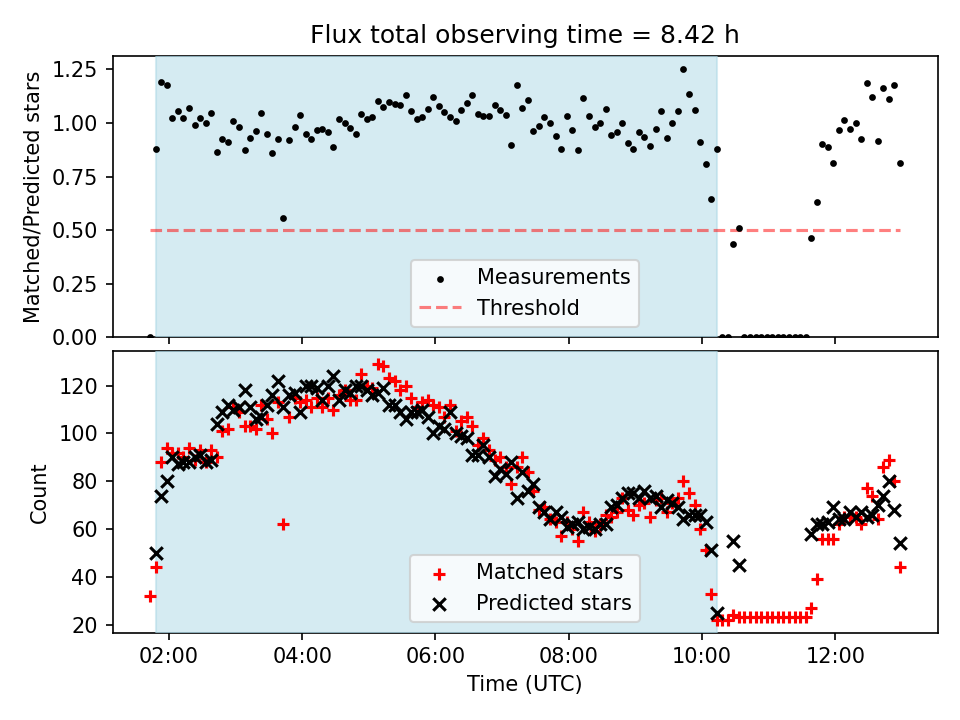 Flux total observing time = 8.42 h

Matched/Predicted stars

1.25
1.00
0.75
0.50
0.25
0.00

Measurements
Threshold

Count

120
100
80
60
40
20

Matched stars
Predicted stars

02:00
04:00
06:00
08:00
10:00
12:00

Time (UTC)